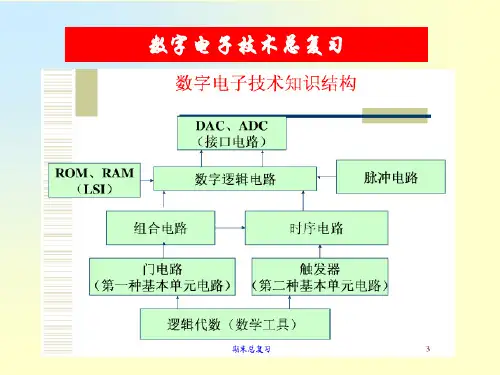 数字电子技术总复习

数字电子技术知识结构

DAC、ADC
（接口电路）

ROM、RAM
（LSI）

数字逻辑电路

脉冲电路

组合电路

时序电路

门电路
（第一种基本单元电路）

触发器
（第二种基本单元电路）

逻辑代数（数学工具）

期末总复习

3